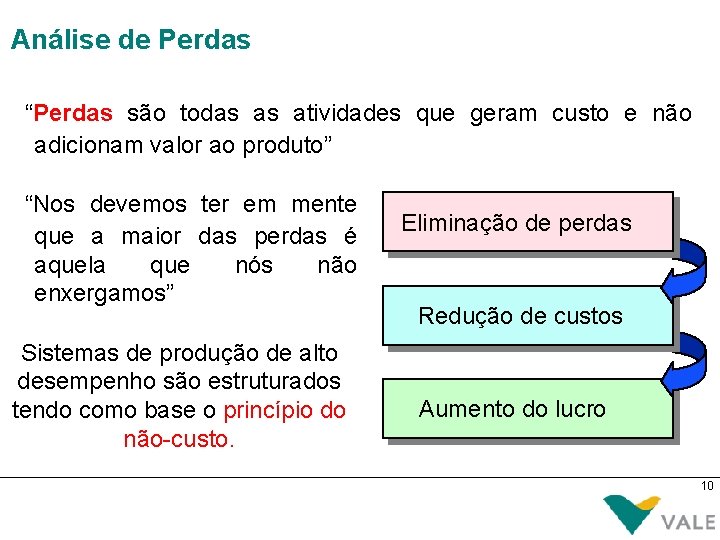 Análise de Perdas

“Perdas são todas as atividades que geram custo e não adicionam valor ao produto”

“Nos devemos ter em mente que a maior das perdas é aquela que nós não enxergamos”

Sistemas de produção de alto desempenho são estruturados tendo como base o princípio do não-custo.

Eliminação de perdas

Redução de custos

Aumento do lucro

10

VALE